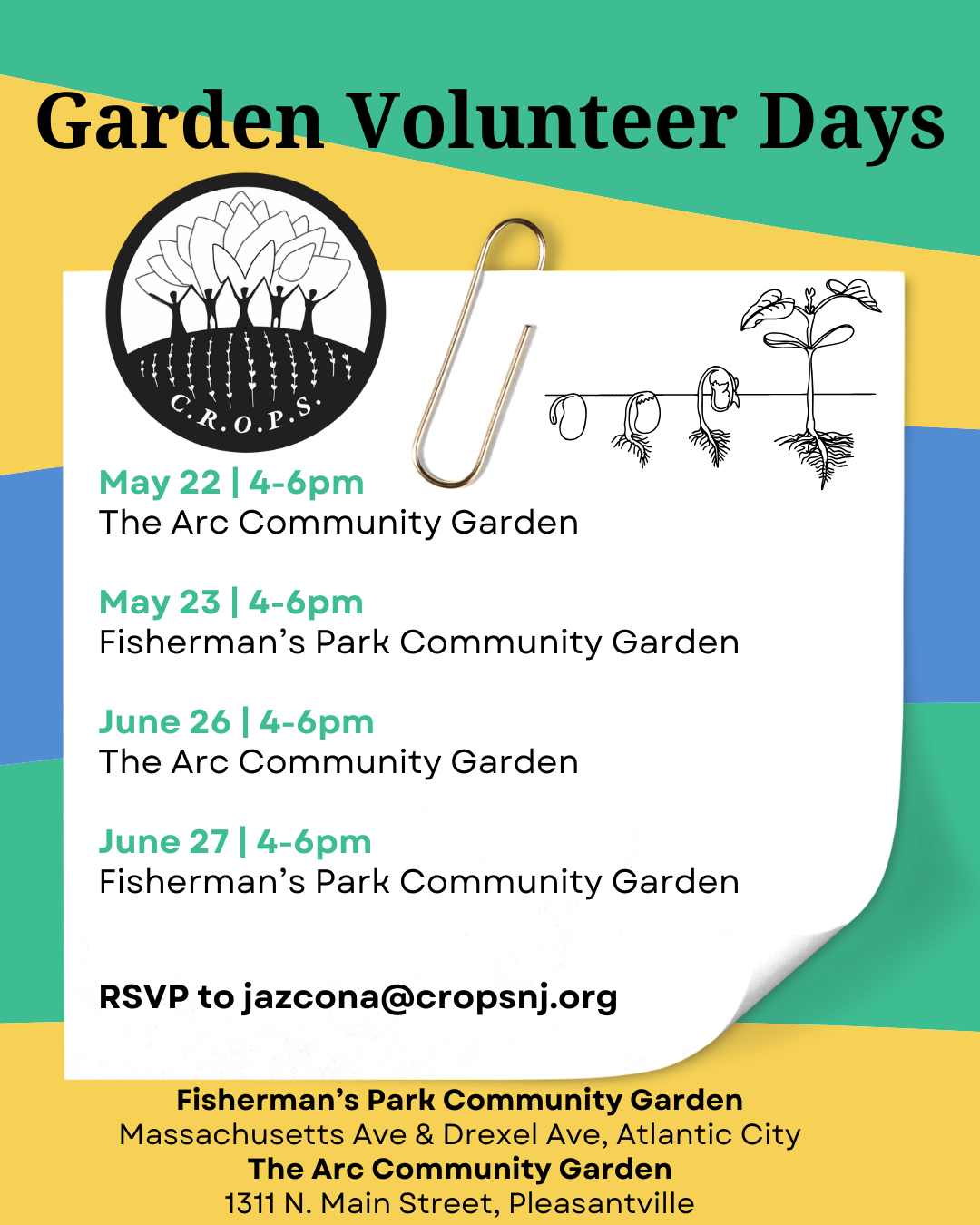 Garden Volunteer Days

C.R.O.P.S.

May 22 | 4-6pm
The Arc Community Garden

May 23 | 4-6pm
Fisherman's Park Community Garden

June 26 | 4-6pm
The Arc Community Garden

June 27 | 4-6pm
Fisherman's Park Community Garden

RSVP to jazcona@cropsnj.org

Fisherman's Park Community Garden
Massachusetts Ave & Drexel Ave, Atlantic City
The Arc Community Garden
1311 N. Main Street, Pleasantville